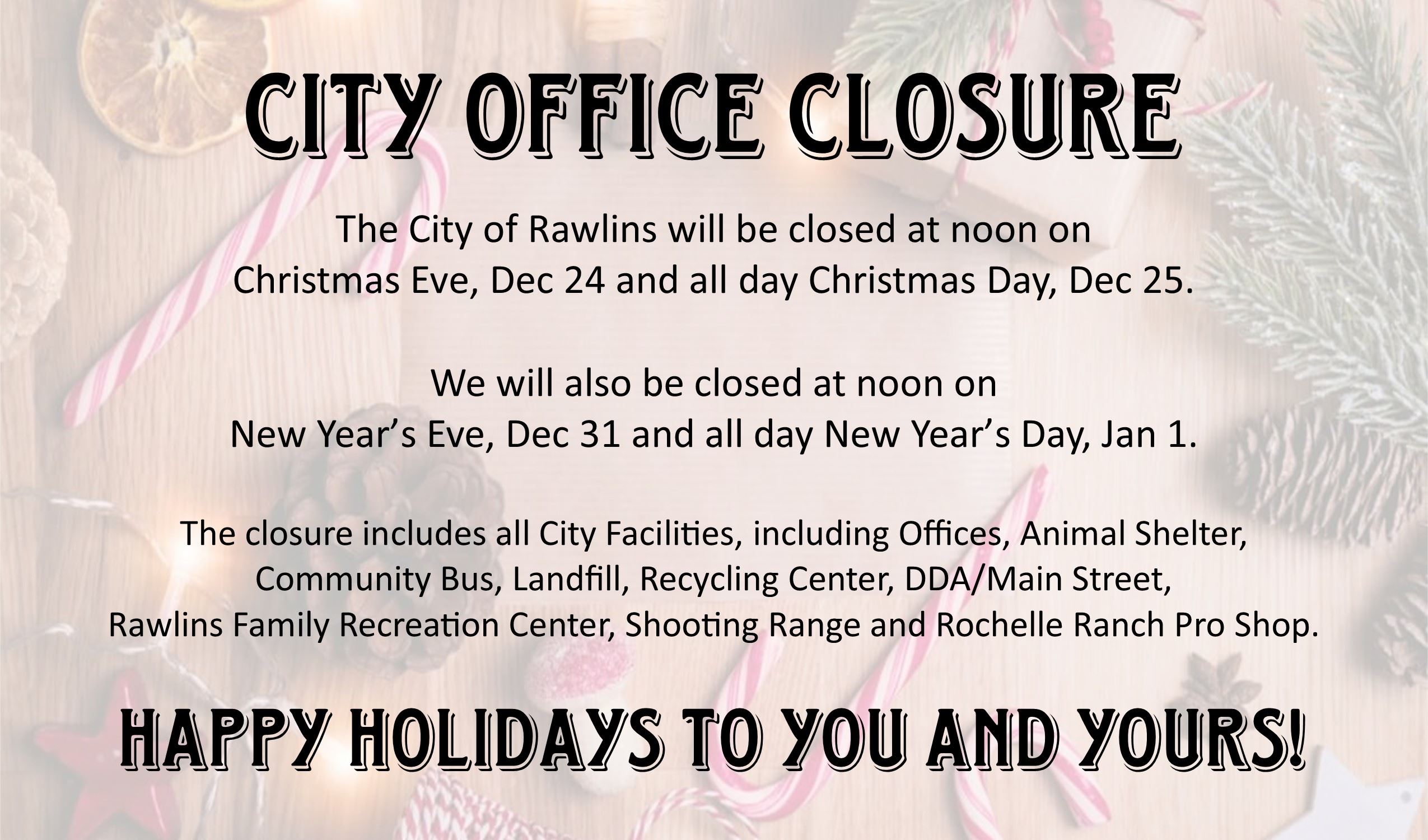 CITY OFFICE CLOSURE

The City of Rawlins will be closed at noon on Christmas Eve, Dec 24 and all day Christmas Day, Dec 25.

We will also be closed at noon on New Year's Eve, Dec 31 and all day New Year's Day, Jan 1.

The closure includes all City Facilities, including Offices, Animal Shelter, Community Bus, Landfill, Recycling Center, DDA/Main Street, Rawlins Family Recreation Center, Shooting Range and Rochelle Ranch Pro Shop.

HAPPY HOLIDAYS TO YOU AND YOURS!